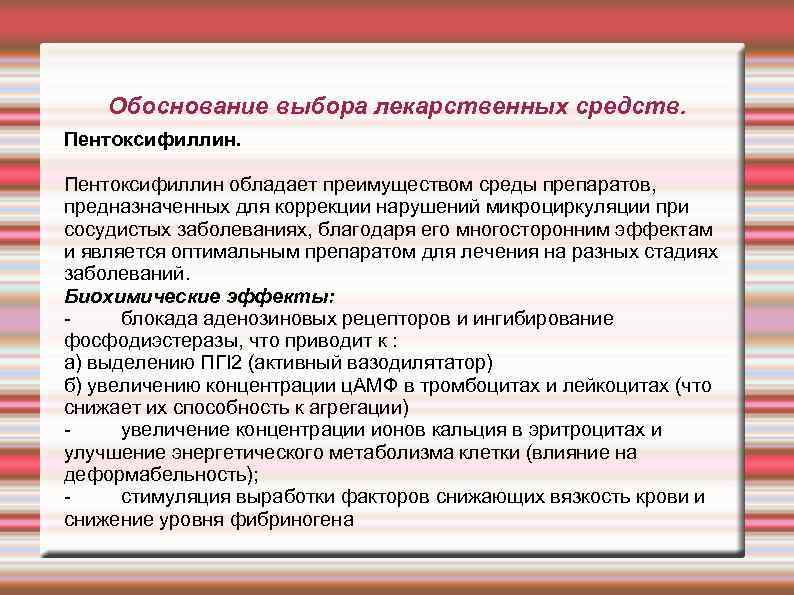 Обоснование выбора лекарственных средств.

Пентоксифиллин.

Пентоксифиллин обладает преимуществом среды препаратов, предназначенных для коррекции нарушений микроциркуляции при сосудистых заболеваниях, благодаря его многосторонним эффектам и является оптимальным препаратом для лечения на разных стадиях заболеваний.

Биохимические эффекты:

- блокада аденозиновых рецепторов и ингибирование фосфодиэстеразы, что приводит к :

а) выделению ПГI2 (активный вазодилятатор)

б) увеличению концентрации цАМФ в тромбоцитах и лейкоцитах (что снижает их способность к агрегации)

- увеличение концентрации ионов кальция в эритроцитах и улучшение энергетического метаболизма клетки (влияние на деформабельность);

- стимуляция выработки факторов снижающих вязкость крови и снижение уровня фибриногена